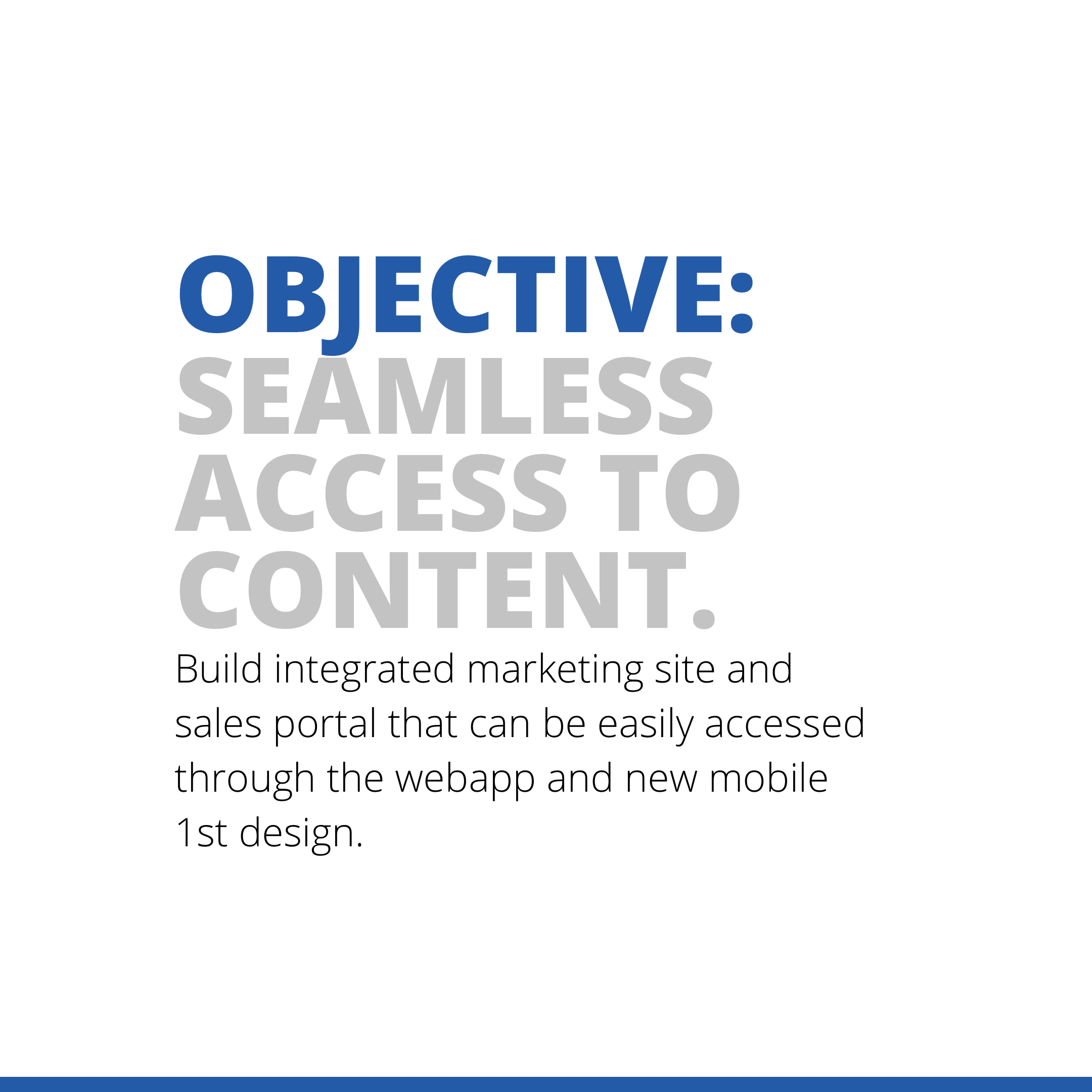 OBJECTIVE:
SEAMLESS ACCESS TO CONTENT.

Build integrated marketing site and sales portal that can be easily accessed through the webapp and new mobile 1st design.